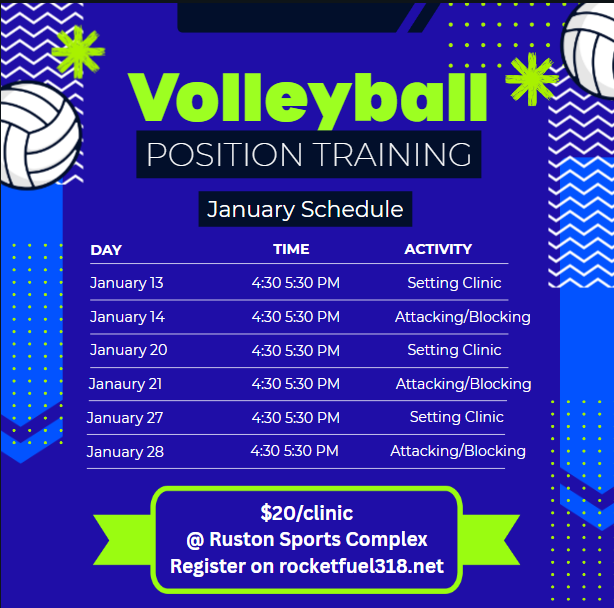 Volleyball
POSITION TRAINING
January Schedule

| DAY | TIME | ACTIVITY |
|---|---|---|
| January 13 | 4:30 5:30 PM | Setting Clinic |
| January 14 | 4:30 5:30 PM | Attacking/Blocking |
| January 20 | 4:30 5:30 PM | Setting Clinic |
| Janaury 21 | 4:30 5:30 PM | Attacking/Blocking |
| January 27 | 4:30 5:30 PM | Setting Clinic |
| January 28 | 4:30 5:30 PM | Attacking/Blocking |

$20/clinic
@ Ruston Sports Complex
Register on rocketfuel318.net